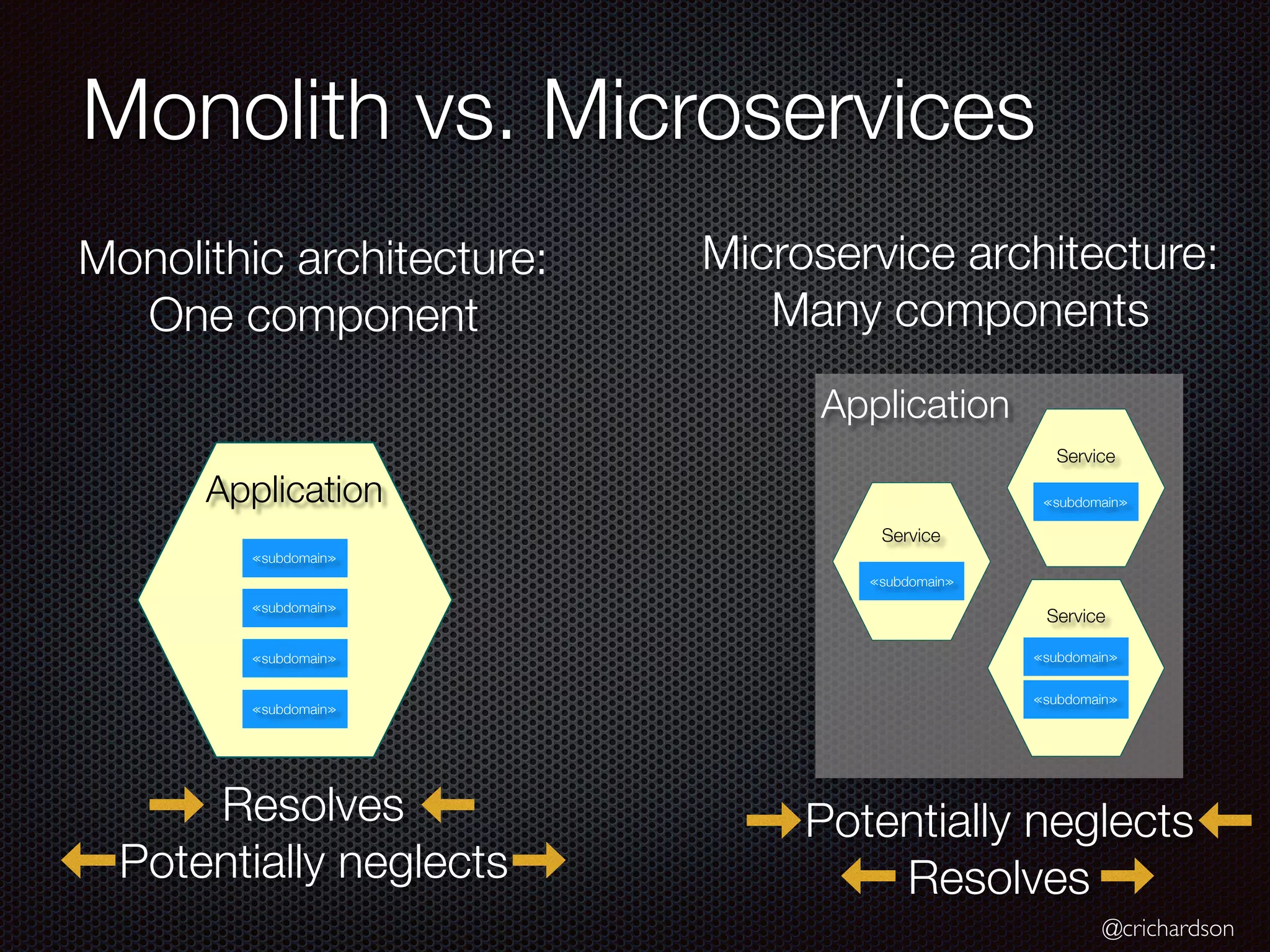 Monolith vs. Microservices

Monolithic architecture:
One component

Application

«subdomain»

«subdomain»

«subdomain»

«subdomain»

Resolves

Potentially neglects

Microservice architecture:
Many components

Application

Service

«subdomain»

Service

«subdomain»

Service

«subdomain»

«subdomain»

Potentially neglects

Resolves

@crichardson